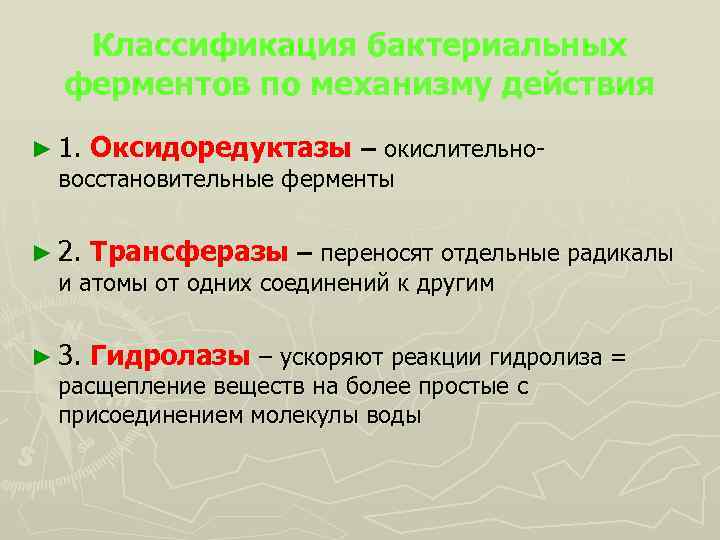 Классификация бактериальных ферментов по механизму действия

► 1. Оксидоредуктазы – окислительно-восстановительные ферменты

► 2. Трансферазы – переносят отдельные радикалы и атомы от одних соединений к другим

► 3. Гидролазы – ускоряют реакции гидролиза = расщепление веществ на более простые с присоединением молекулы воды